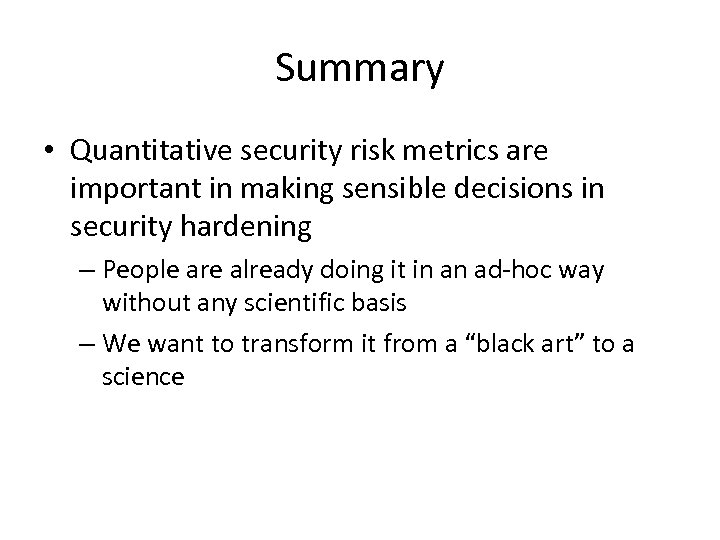 Summary

• Quantitative security risk metrics are important in making sensible decisions in security hardening

– People are already doing it in an ad-hoc way without any scientific basis

– We want to transform it from a “black art” to a science